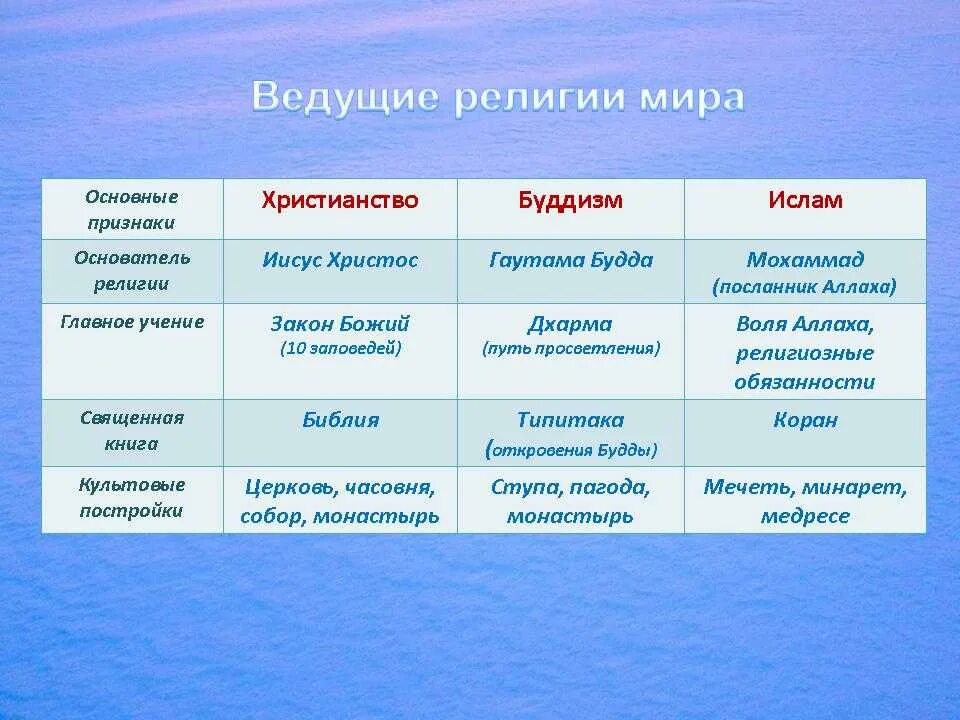 Ведущие религии мира

| Основные признаки | Христианство | Буддизм | Ислам |
|---|---|---|---|
| Основатель религии | Иисус Христос | Гаутама Будда | Мохаммад (посланник Аллаха) |
| Главное учение | Закон Божий (10 заповедей) | Дхарма (путь просветления) | Воля Аллаха, религиозные обязанности |
| Священная книга | Библия | Типитака (откровения Будды) | Коран |
| Культовые постройки | Церковь, часовня, собор, монастырь | Ступа, пагода, монастырь | Мечеть, минарет, медресе |